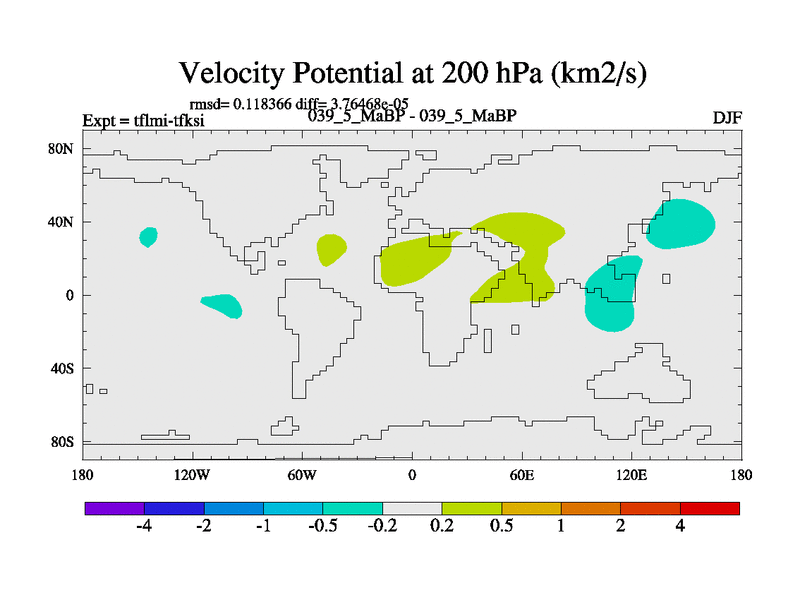 Velocity Potential at 200 hPa (km2/s)

rmsd= 0.118366 diff= 3.76468e-05

Expt = tflmi-tfksi

039_5_MaBP - 039_5_MaBP

DJF

80N
40N
0
40S
80S

180
120W
60W
0
60E
120E
180

-4
-2
-1
-0.5
-0.2
0.2
0.5
1
2
4